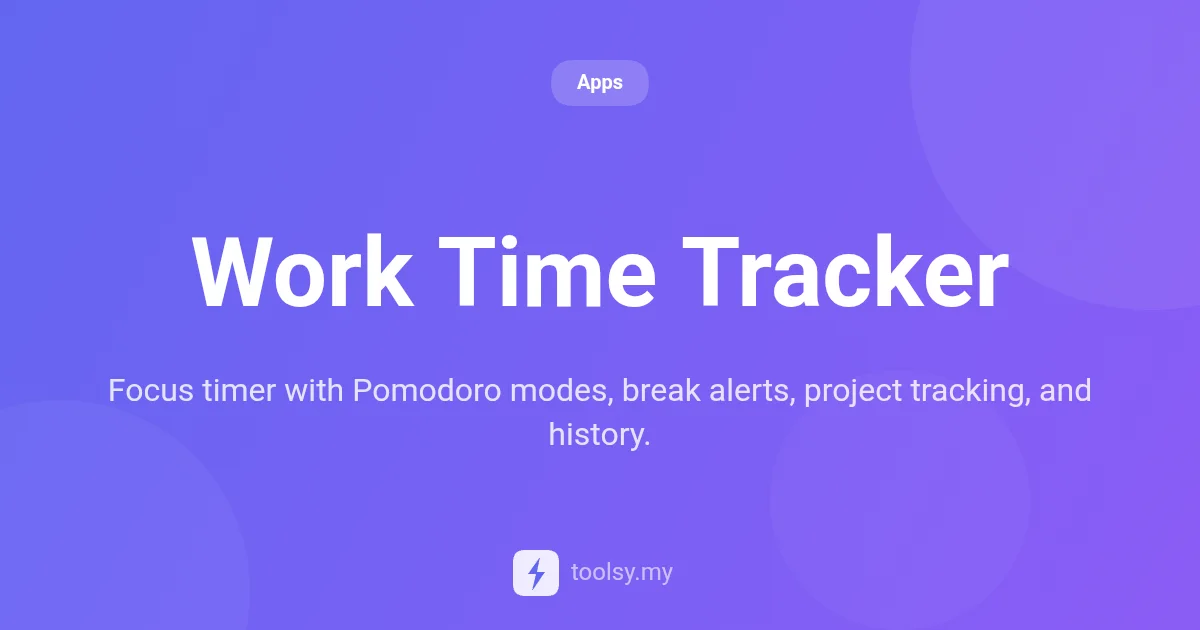 Apps

Work Time Tracker

Focus timer with Pomodoro modes, break alerts, project tracking, and history.

toolsy.my